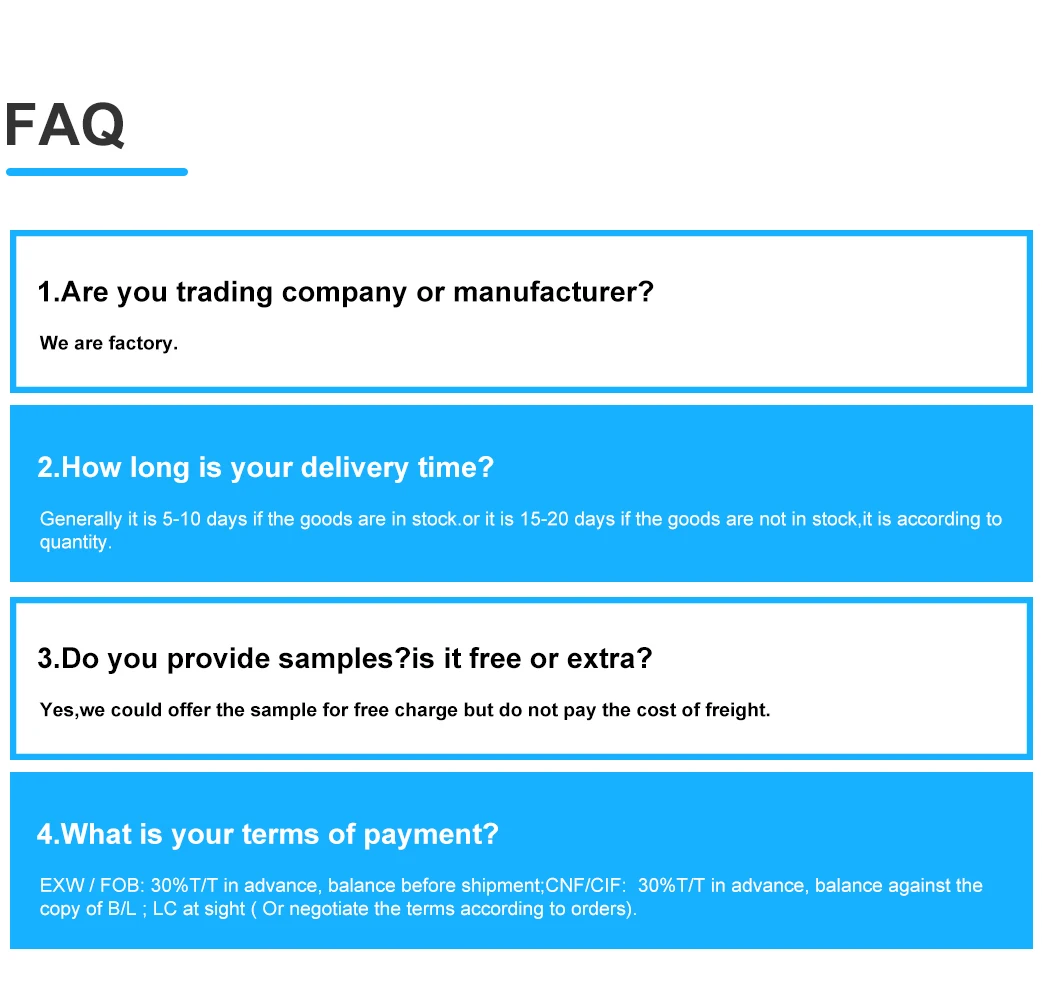 FAQ

1.Are you trading company or manufacturer?

We are factory.

2.How long is your delivery time?

Generally it is 5-10 days if the goods are in stock.or it is 15-20 days if the goods are not in stock,it is according to quantity.

3.Do you provide samples?is it free or extra?

Yes,we could offer the sample for free charge but do not pay the cost of freight.

4.What is your terms of payment?

EXW / FOB: 30%T/T in advance, balance before shipment;CNF/CIF: 30%T/T in advance, balance against the copy of B/L ; LC at sight ( Or negotiate the terms according to orders).